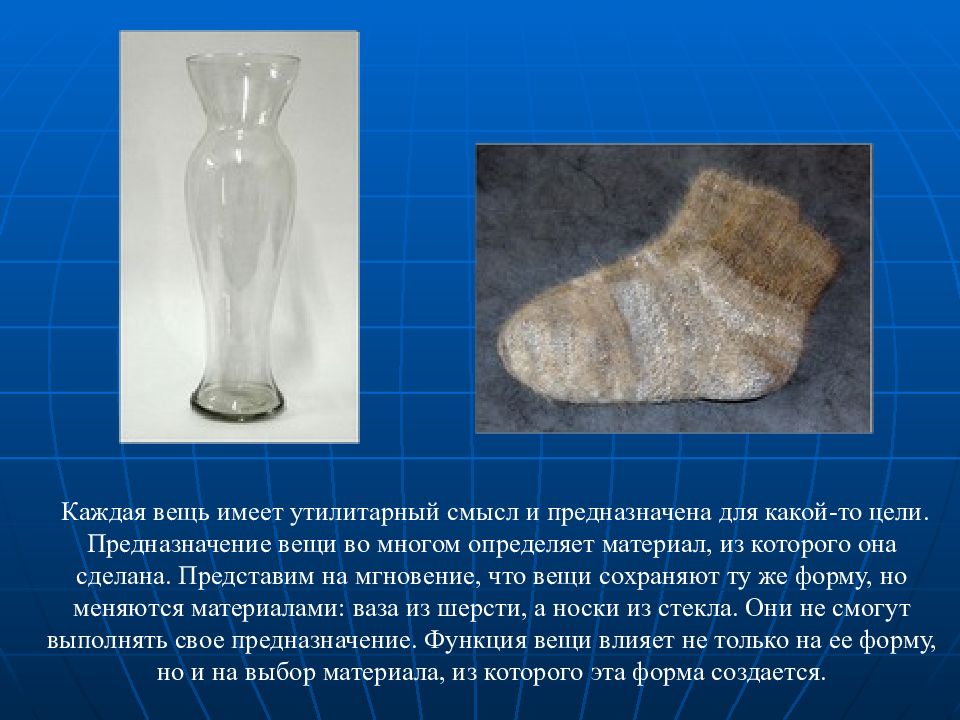 Каждая вещь имеет утилитарный смысл и предназначена для какой-то цели. Предназначение вещи во многом определяет материал, из которого она сделана. Представим на мгновение, что вещи сохраняют ту же форму, но меняются материалами: ваза из шерсти, а носки из стекла. Они не смогут выполнять свое предназначение. Функция вещи влияет не только на ее форму, но и на выбор материала, из которого эта форма создается.